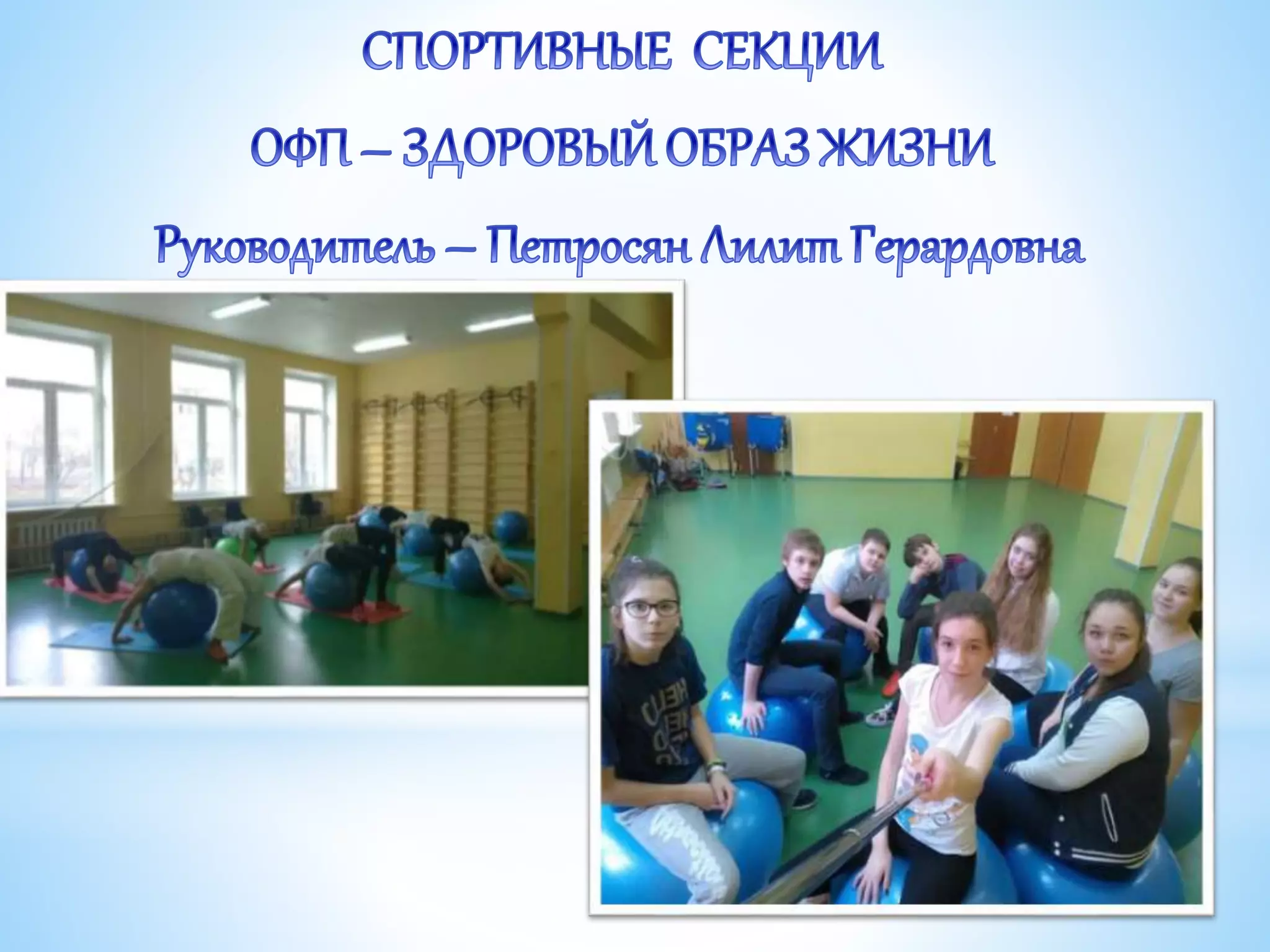 СПОРТИВНЫЕ СЕКЦИИ

ОФП – ЗДОРОВЫЙ ОБРАЗ ЖИЗНИ

Руководитель – Петросян Лилит Герардовна